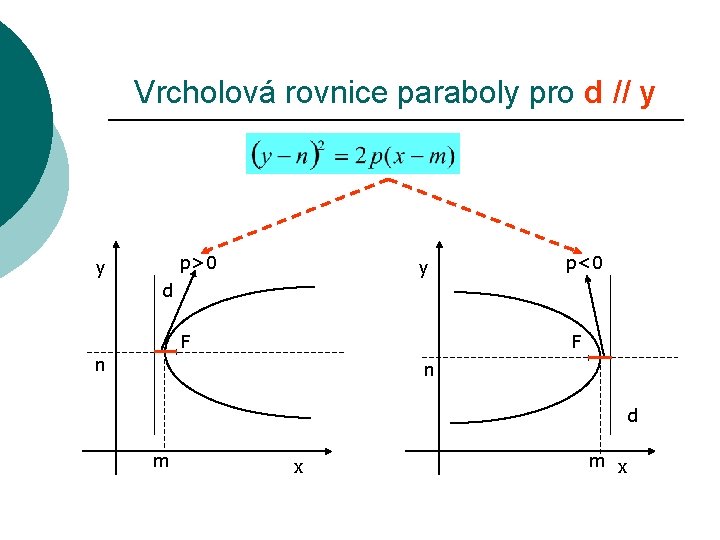 Vrcholová rovnice paraboly pro d // y

$(y-n)^2 = 2p(x-m)$

y
p>0
d
F
n
m
x

y
p<0
F
n
d
m
x